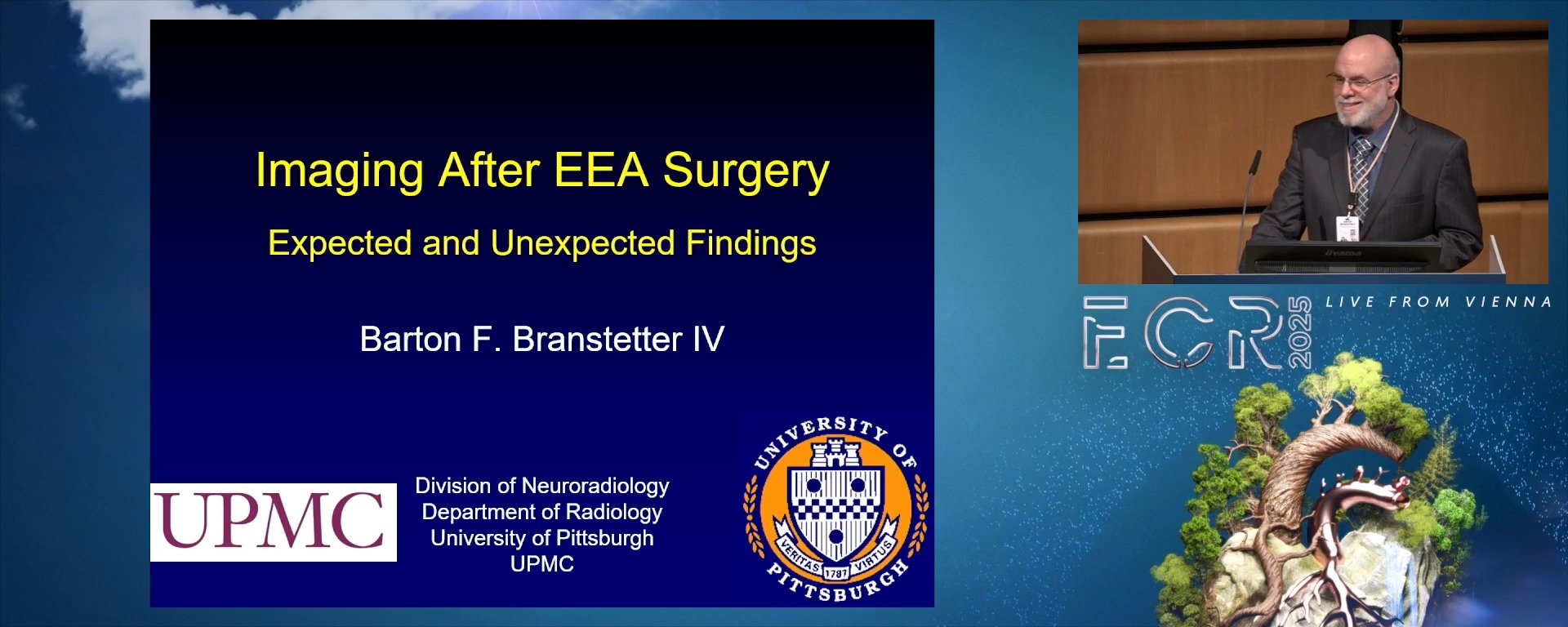 Imaging After EEA Surgery

Expected and Unexpected Findings

Barton F. Branstetter IV

UPMC

Division of Neuroradiology
Department of Radiology
University of Pittsburgh
UPMC

UNIVERSITY OF PITTSBURGH
VERITAS 1787 VIRTUS

iiyama

ECR 2025
LIVE FROM VIENNA